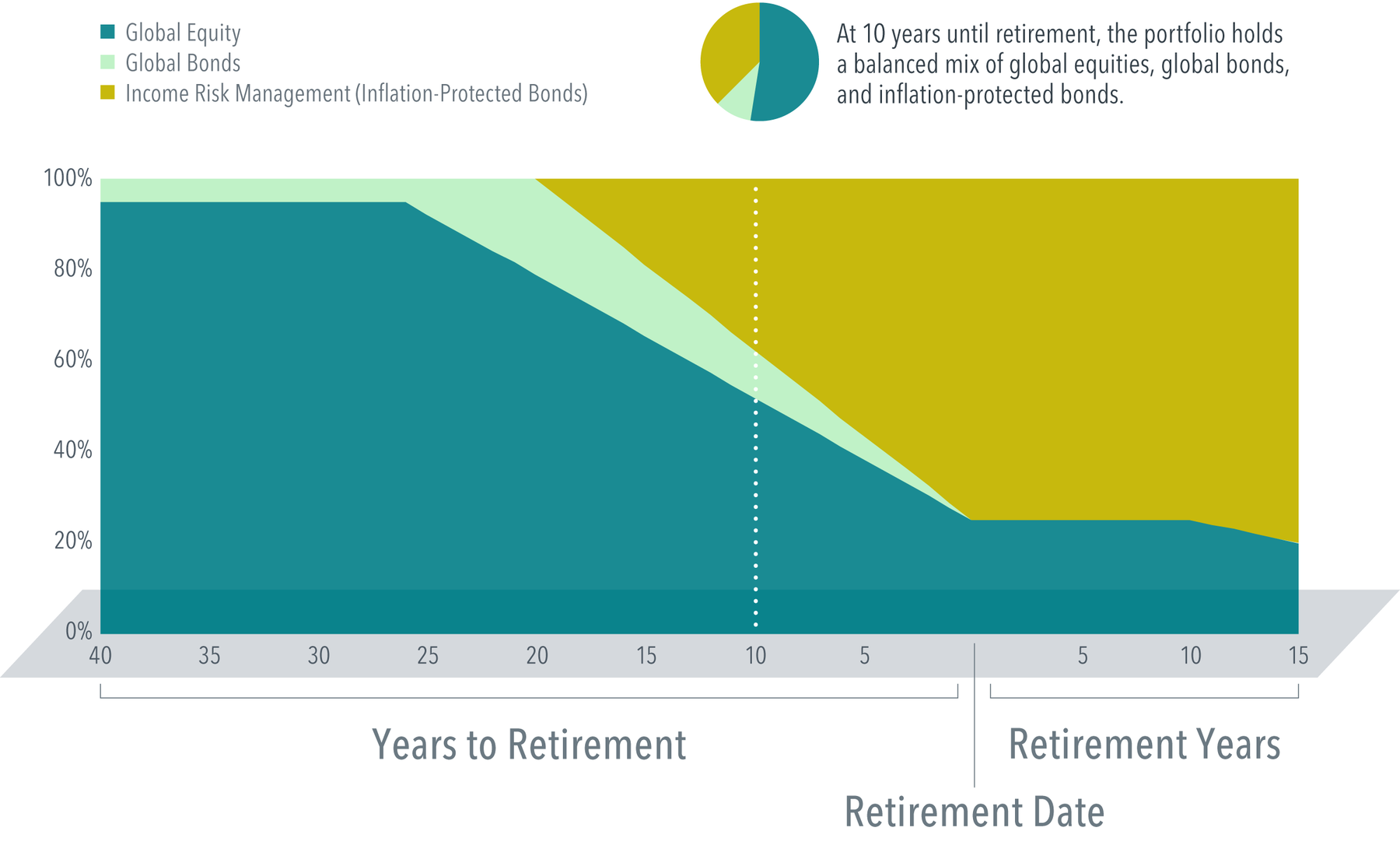 Global Equity
Global Bonds
Income Risk Management (Inflation-Protected Bonds)

At 10 years until retirement, the portfolio holds a balanced mix of global equities, global bonds, and inflation-protected bonds.

100%
80%
60%
40%
20%
0%

40 35 30 25 20 15 10 5 5 10 15

Years to Retirement

Retirement Years

Retirement Date